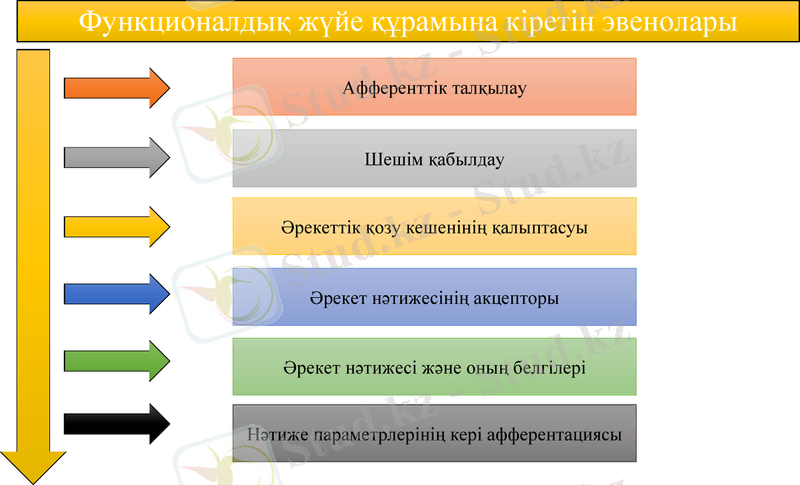 Функционалдық жүйе құрамына кіретін эвенолары

Афференттік талқылау

Шешім қабылдау

Әрекеттік қозу кешенінің қалыптасуы

Әрекет нәтижесінің акцепторы

Әрекет нәтижесі және оның белгілері

Нәтиже параметрлерінің кері афферентациясы

Stud.kz - Stud.kz